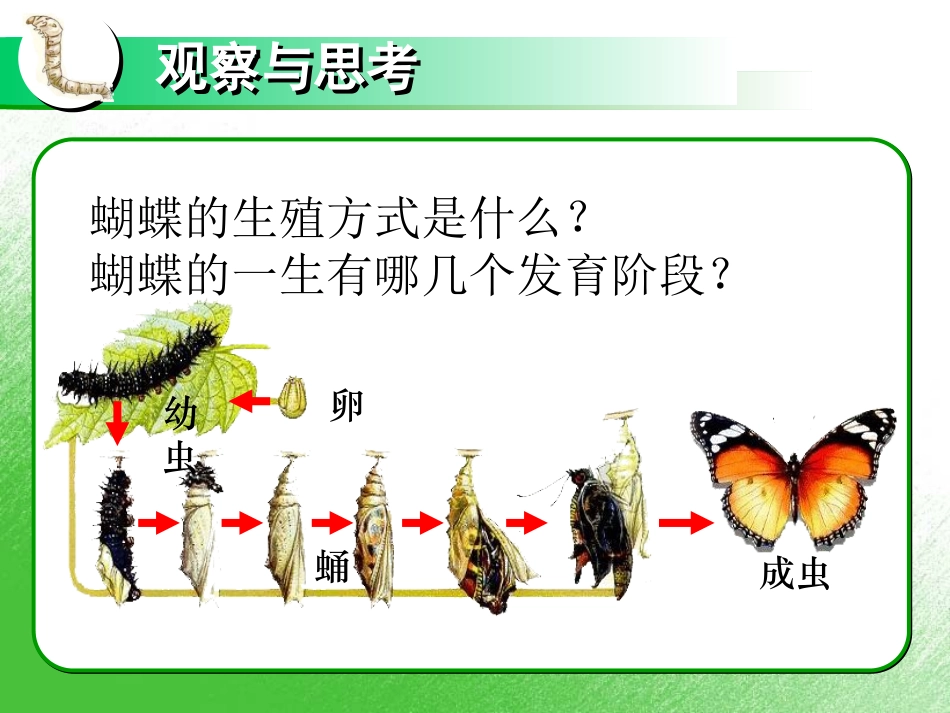 观察与思考

蝴蝶的生殖方式是什么？
蝴蝶的一生有哪几个发育阶段？

幼虫

卵

蛹

成虫